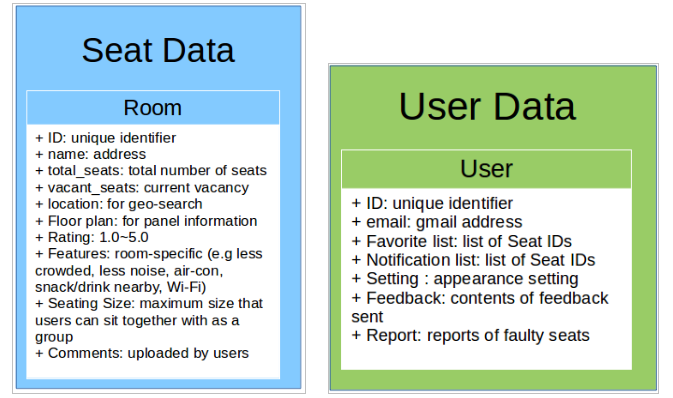 Seat Data

Room

+ ID: unique identifier
+ name: address
+ total_seats: total number of seats
+ vacant_seats: current vacancy
+ location: for geo-search
+ Floor plan: for panel information
+ Rating: 1.0~5.0
+ Features: room-specific (e.g less crowded, less noise, air-con, snack/drink nearby, Wi-Fi)
+ Seating Size: maximum size that users can sit together with as a group
+ Comments: uploaded by users

User Data

User

+ ID: unique identifier
+ email: gmail address
+ Favorite list: list of Seat IDs
+ Notification list: list of Seat IDs
+ Setting : appearance setting
+ Feedback: contents of feedback sent
+ Report: reports of faulty seats